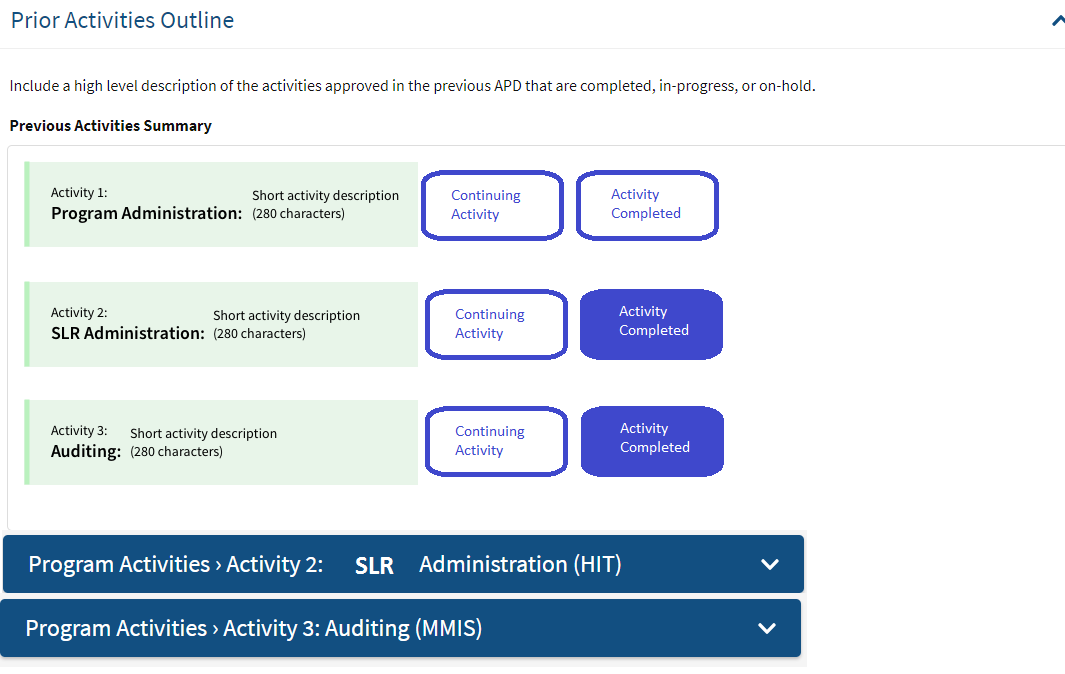 Prior Activities Outline

Include a high level description of the activities approved in the previous APD that are completed, in-progress, or on-hold.

Previous Activities Summary

Activity 1:
Program Administration: Short activity description (280 characters)

Continuing Activity

Activity Completed

Activity 2:
SLR Administration: Short activity description (280 characters)

Continuing Activity

Activity Completed

Activity 3:
Auditing: Short activity description (280 characters)

Continuing Activity

Activity Completed

Program Activities › Activity 2: SLR Administration (HIT)

Program Activities › Activity 3: Auditing (MMIS)